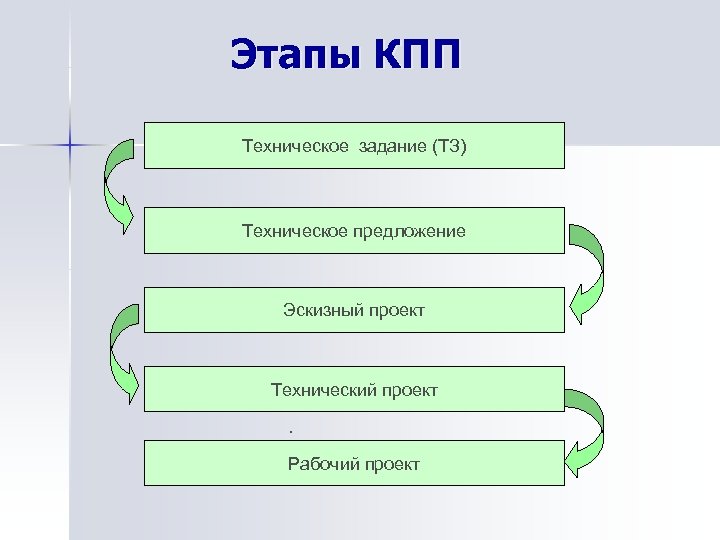 Этапы КПП

Техническое задание (ТЗ)

Техническое предложение

Эскизный проект

Технический проект

.

Рабочий проект